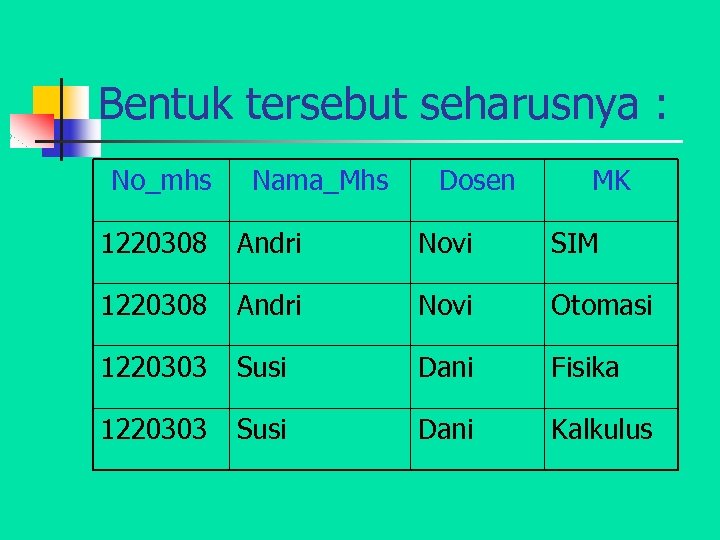 Bentuk tersebut seharusnya :

| No_mhs | Nama_Mhs | Dosen | MK |
|---|---|---|---|
| 1220308 | Andri | Novi | SIM |
| 1220308 | Andri | Novi | Otomasi |
| 1220303 | Susi | Dani | Fisika |
| 1220303 | Susi | Dani | Kalkulus |